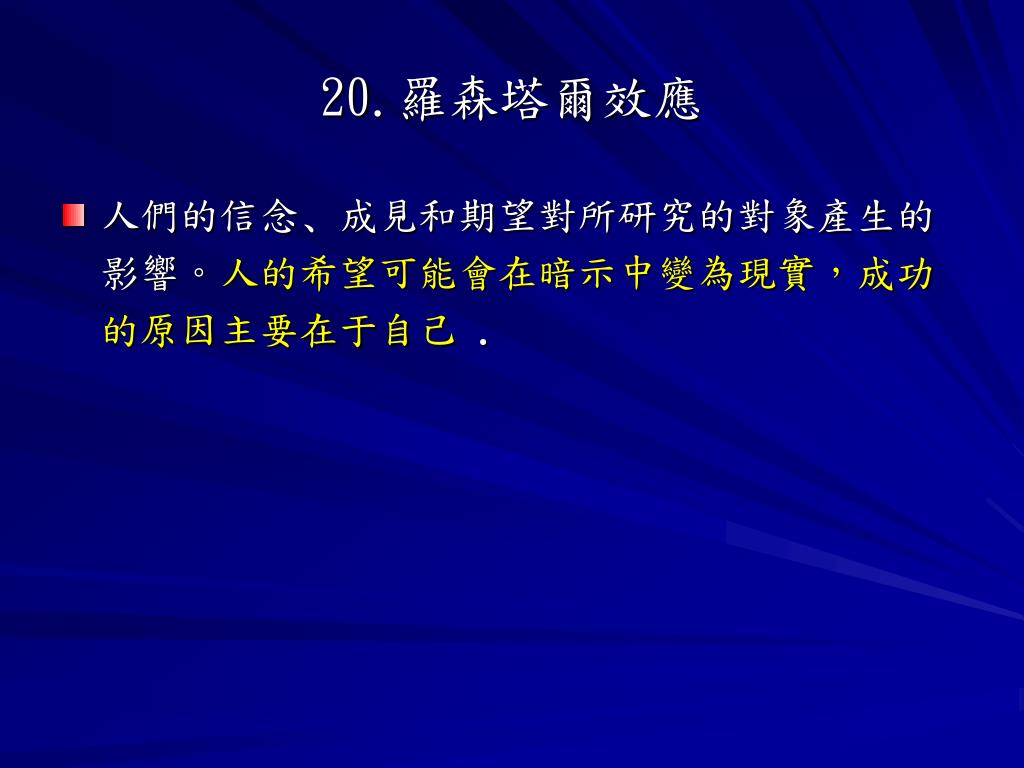 20. 羅森塔爾效應

人們的信念、成見和期望對所研究的對象產生的影響。人的希望可能會在暗示中變為現實，成功的原因主要在于自己 .